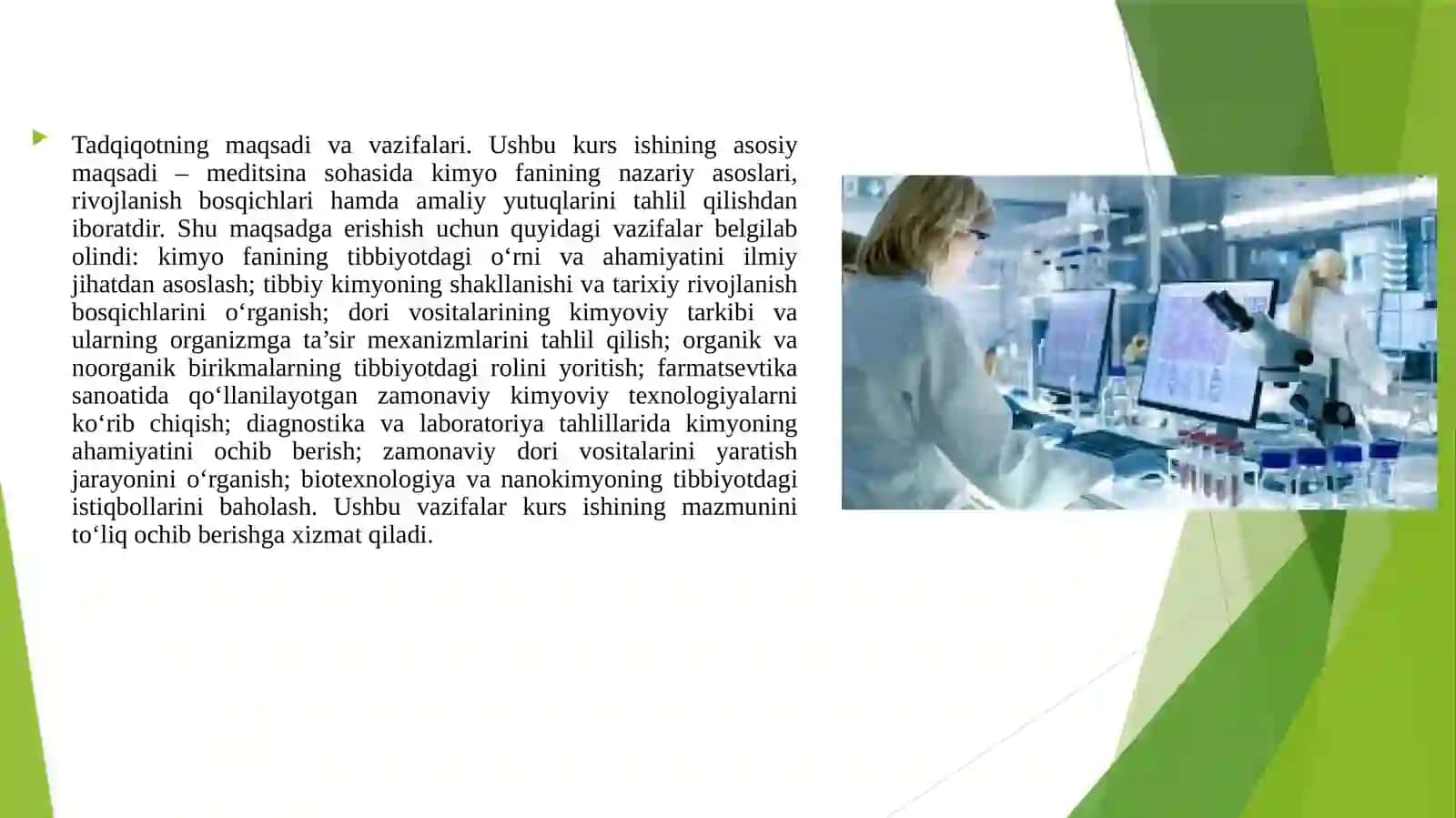 Tadqiqotning maqsadi va vazifalari. Ushbu kurs ishining asosiy maqsadi – meditsina sohasida kimyo fanining nazariy asoslari, rivojlanish bosqichlari hamda amaliy yutuqlarini tahlil qilishdan iboratdir. Shu maqsadga erishish uchun quyidagi vazifalar belgilab olindi: kimyo fanining tibbiyotdagi o‘rni va ahamiyatini ilmiy jihatdan asoslash; tibbiy kimyoning shakllanishi va tarixiy rivojlanish bosqichlarini o‘rganish; dori vositalarining kimyoviy tarkibi va ularning organizmga ta’sir mexanizmlarini tahlil qilish; organik va noorganik birikmalarning tibbiyotdagi rolini yoritish; farmatsevtika sanoatida qo‘llanilayotgan zamonaviy kimyoviy texnologiyalarni ko‘rib chiqish; diagnostika va laboratoriya tahlillarida kimyoning ahamiyatini ochib berish; zamonaviy dori vositalarini yaratish jarayonini o‘rganish; biotexnologiya va nanokimyoning tibbiyotdagi istiqbollarini baholash. Ushbu vazifalar kurs ishining mazmunini to‘liq ochib berishga xizmat qiladi.